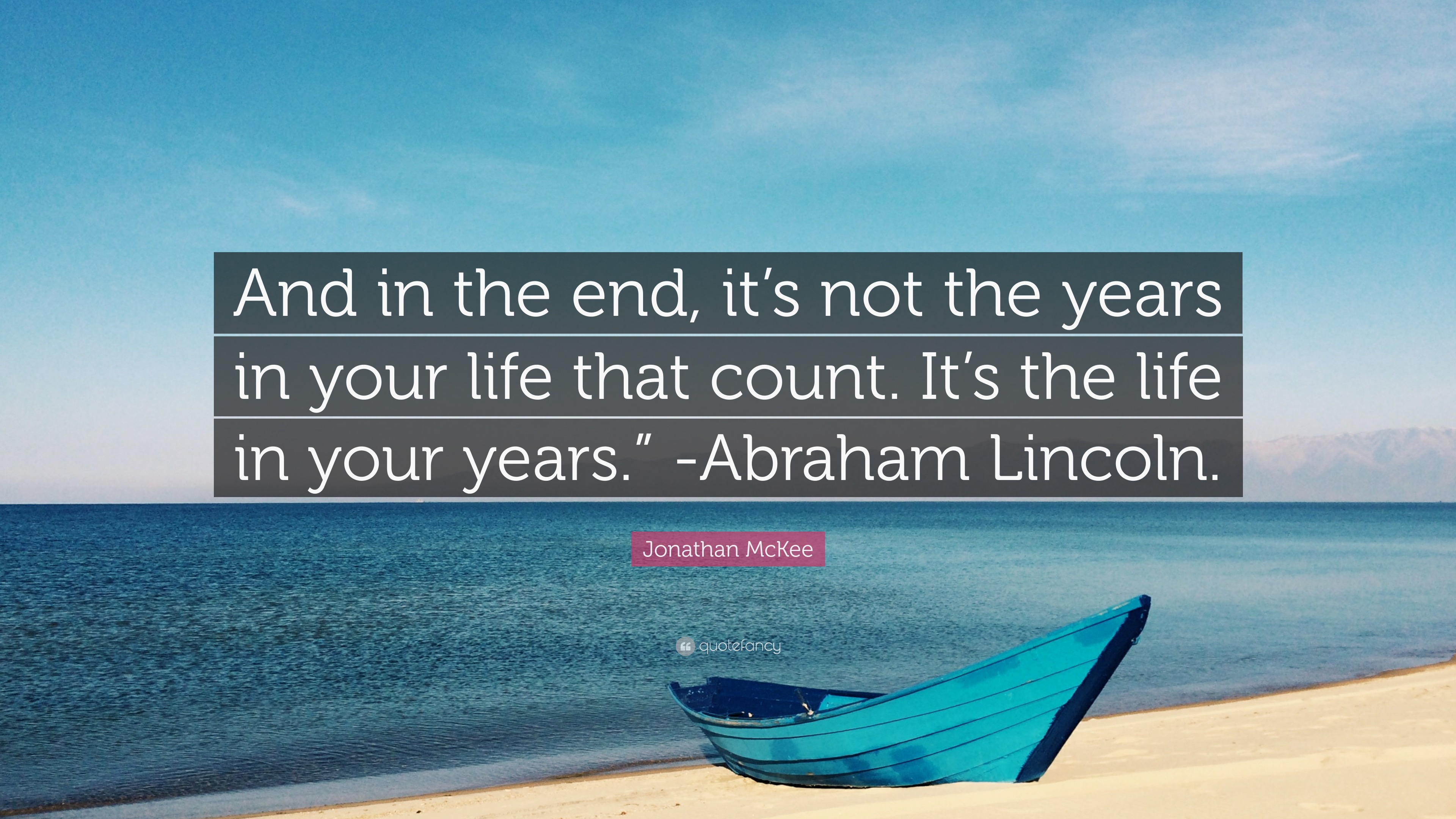 And in the end, it’s not the years in your life that count. It’s the life in your years.” -Abraham Lincoln.

Jonathan McKee

quotefancy